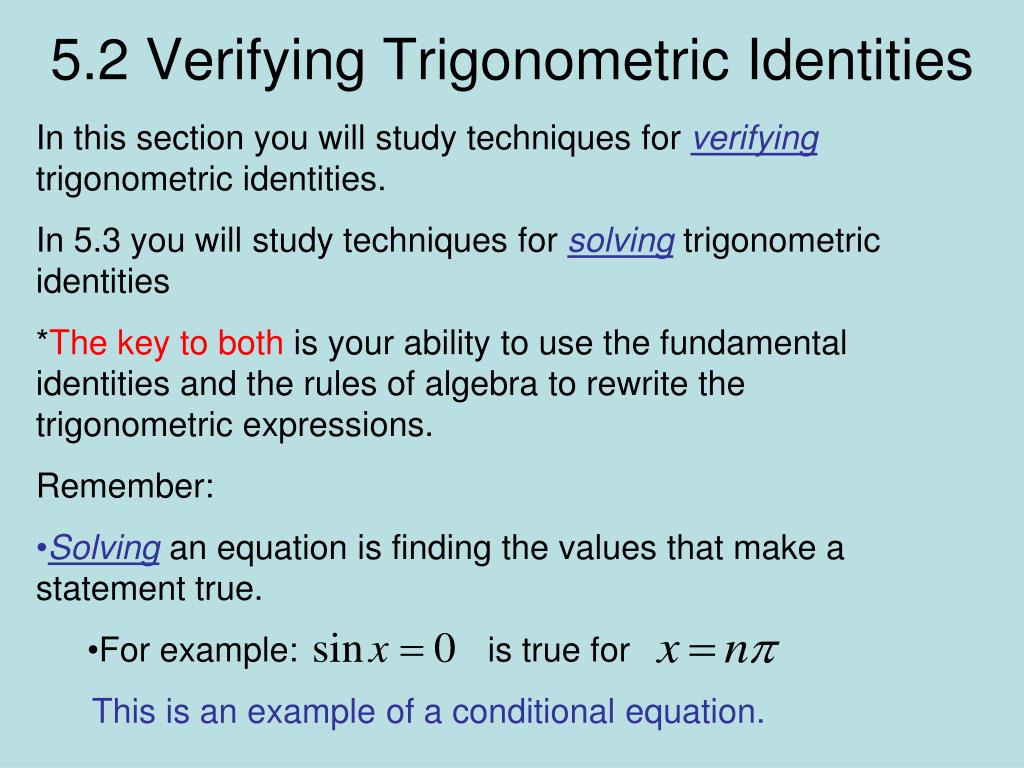 5.2 Verifying Trigonometric Identities

In this section you will study techniques for verifying trigonometric identities.

In 5.3 you will study techniques for solving trigonometric identities

*The key to both is your ability to use the fundamental identities and the rules of algebra to rewrite the trigonometric expressions.

Remember:

•Solving an equation is finding the values that make a statement true.

•For example: $\sin x = 0$ is true for $x = n\pi$

This is an example of a conditional equation.